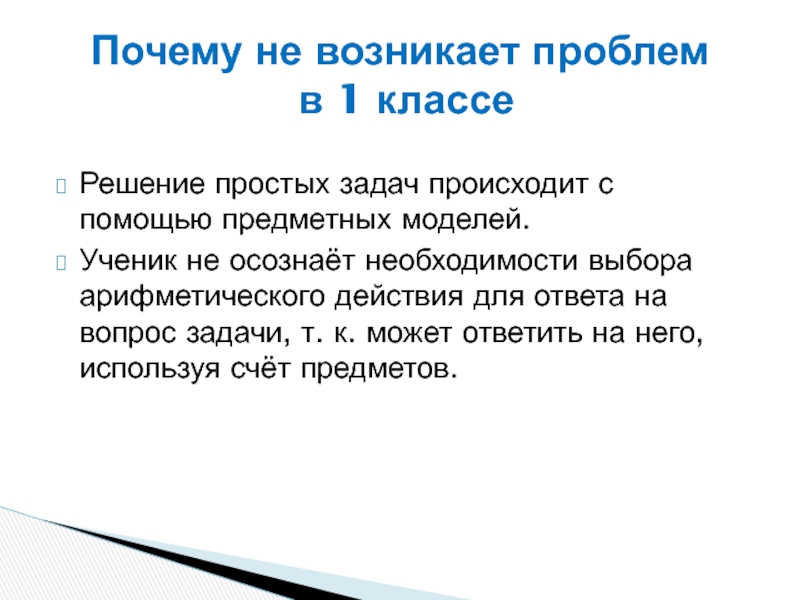 Почему не возникает проблем в 1 классе

Решение простых задач происходит с помощью предметных моделей.

Ученик не осознаёт необходимости выбора арифметического действия для ответа на вопрос задачи, т. к. может ответить на него, используя счёт предметов.